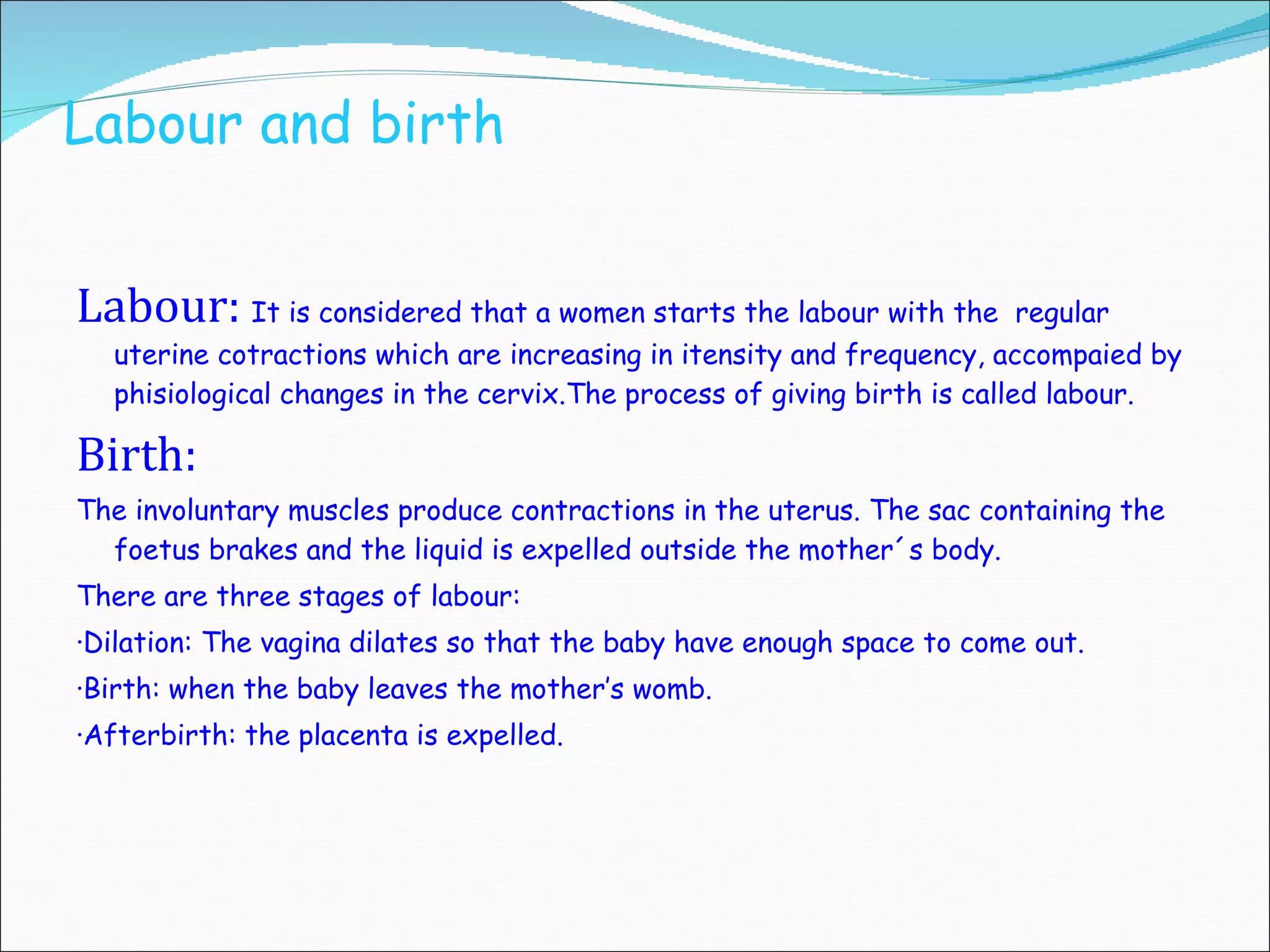 Labour and birth

Labour: It is considered that a women starts the labour with the regular uterine cotractions which are increasing in itensity and frequency, accompaied by phisiological changes in the cervix.The process of giving birth is called labour.

Birth:

The involuntary muscles produce contractions in the uterus. The sac containing the foetus brakes and the liquid is expelled outside the mother´s body.

There are three stages of labour:

·Dilation: The vagina dilates so that the baby have enough space to come out.

·Birth: when the baby leaves the mother's womb.

·Afterbirth: the placenta is expelled.